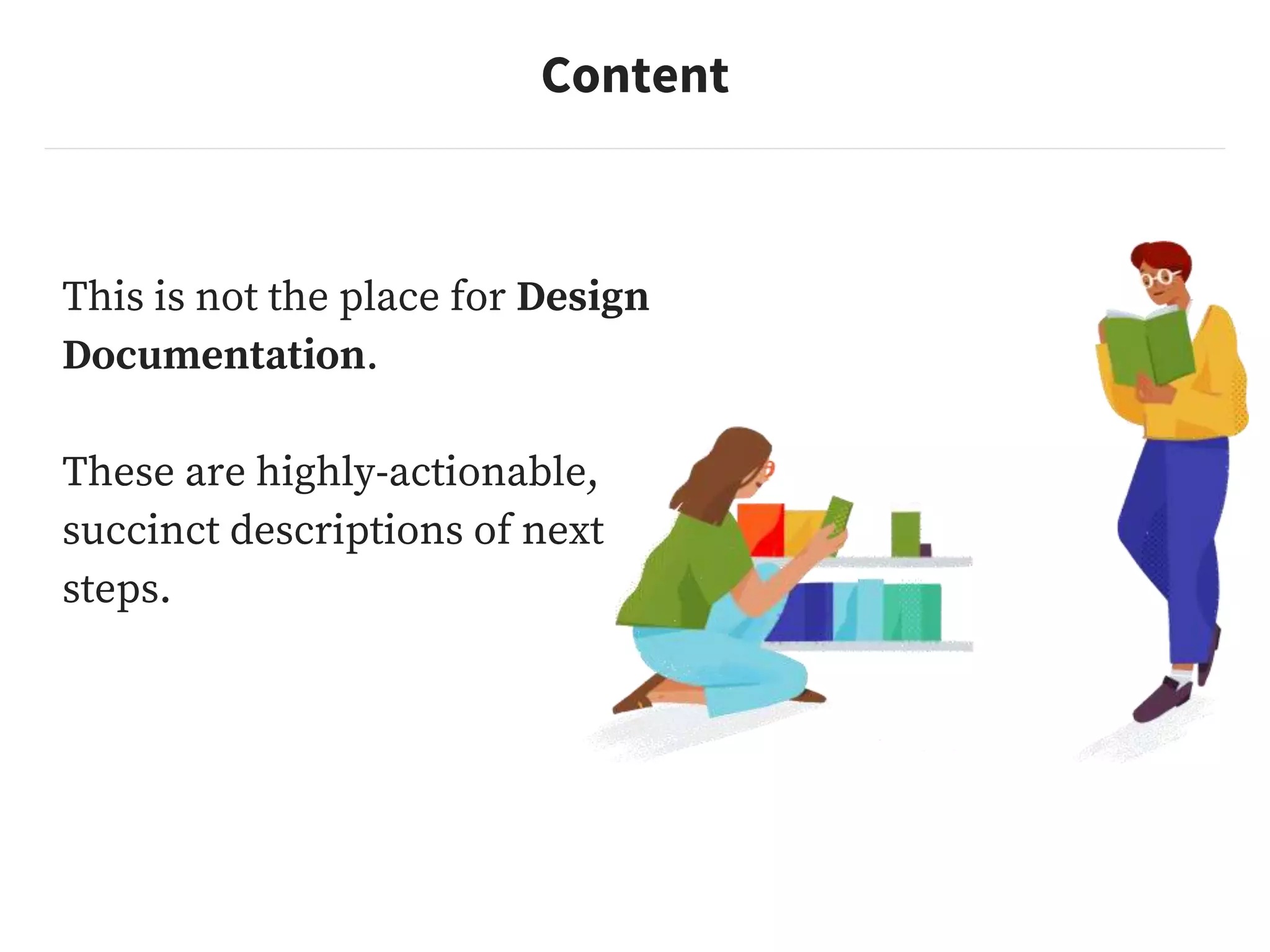 Content

This is not the place for Design Documentation.

These are highly-actionable, succinct descriptions of next steps.